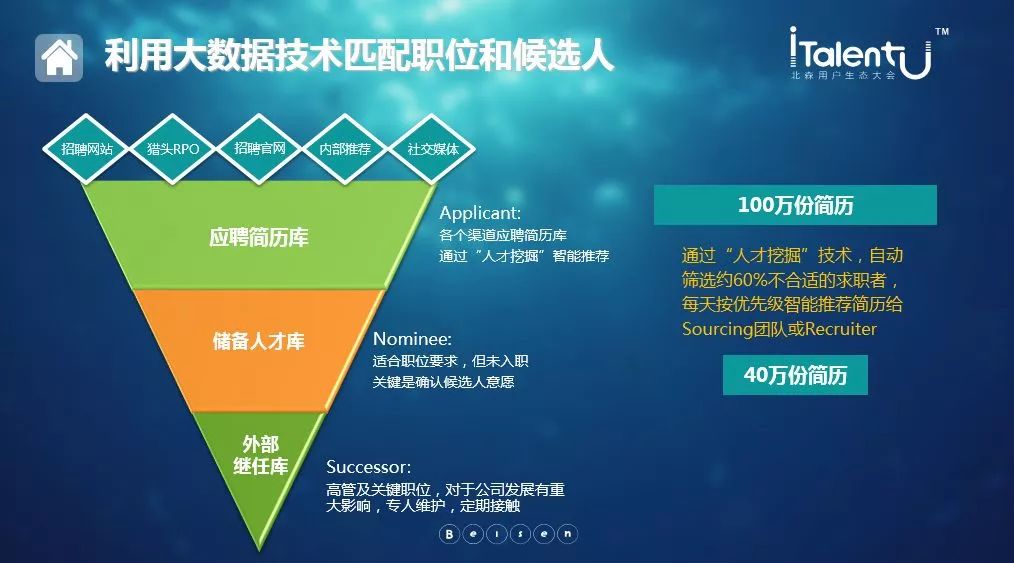 利用大数据技术匹配职位和候选人

iTalentU™
北森用户生态大会

招聘网站
猎头RPO
招聘官网
内部推荐
社交媒体

应聘简历库

Applicant:
各个渠道应聘简历库
通过“人才挖掘”智能推荐

储备人才库

Nominee:
适合职位要求，但未入职
关键是确认候选人意愿

外部继任库

Successor:
高管及关键职位，对于公司发展有重大影响，专人维护，定期接触

100万份简历

通过“人才挖掘”技术，自动筛选约60%不合适的求职者，每天按优先级智能推荐简历给Sourcing团队或Recruiter

40万份简历

B e i s e n